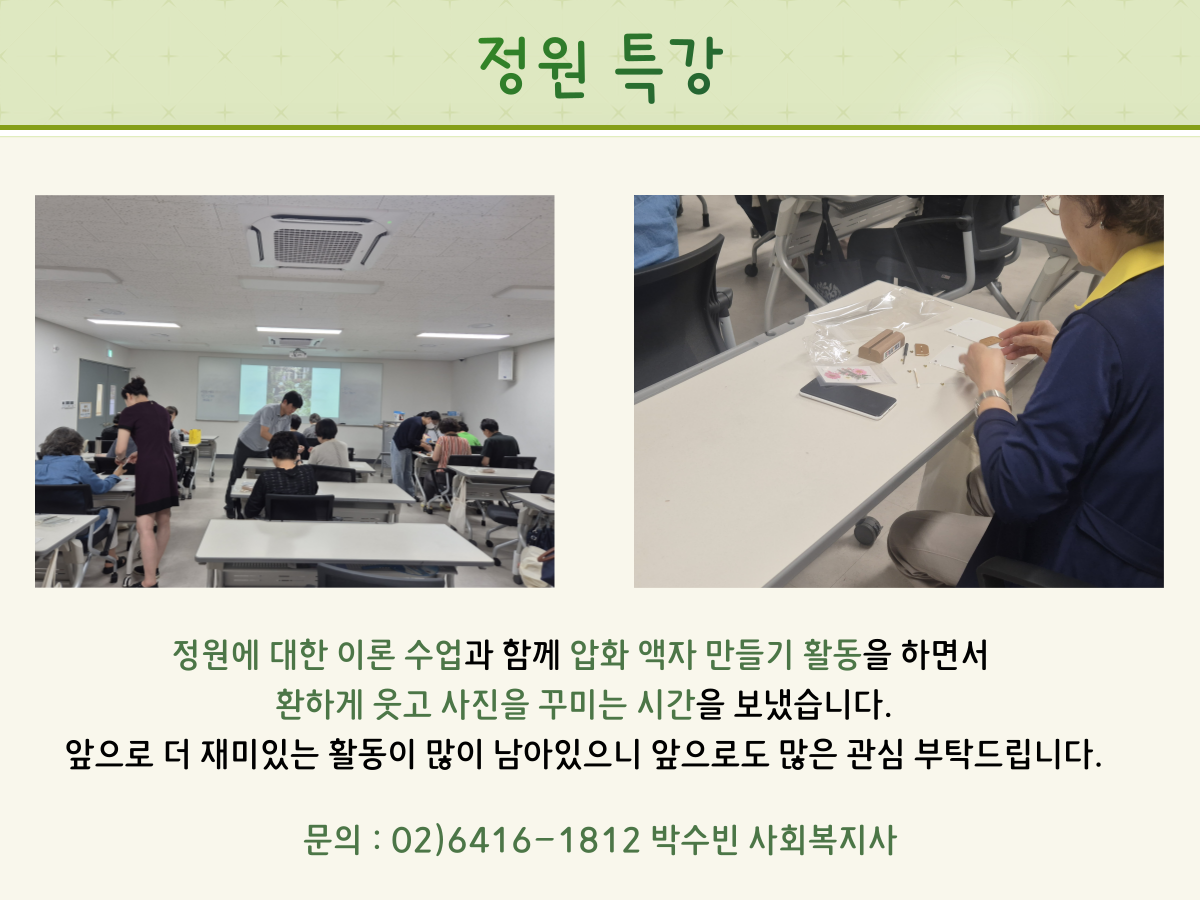 정원 특강

정원에 대한 이론 수업과 함께 압화 액자 만들기 활동을 하면서
환하게 웃고 사진을 꾸미는 시간을 보냈습니다.
앞으로 더 재미있는 활동이 많이 남아있으니 앞으로도 많은 관심 부탁드립니다.

문의 : 02)6416-1812 박수빈 사회복지사